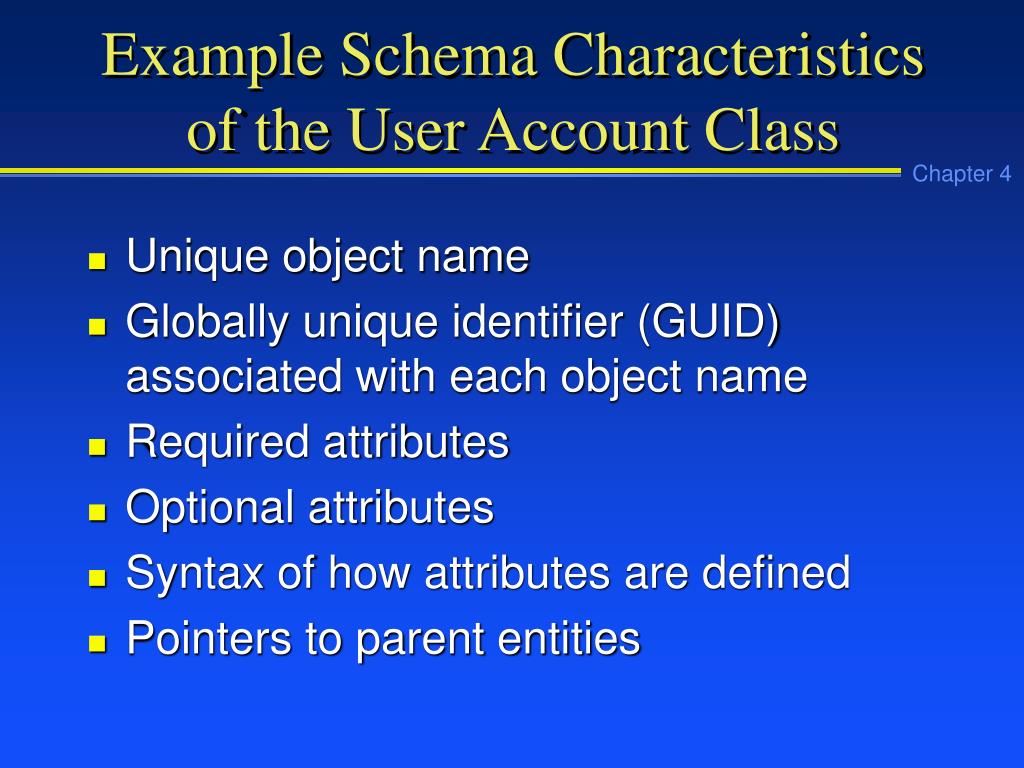 Example Schema Characteristics of the User Account Class

Chapter 4

- Unique object name
- Globally unique identifier (GUID) associated with each object name
- Required attributes
- Optional attributes
- Syntax of how attributes are defined
- Pointers to parent entities